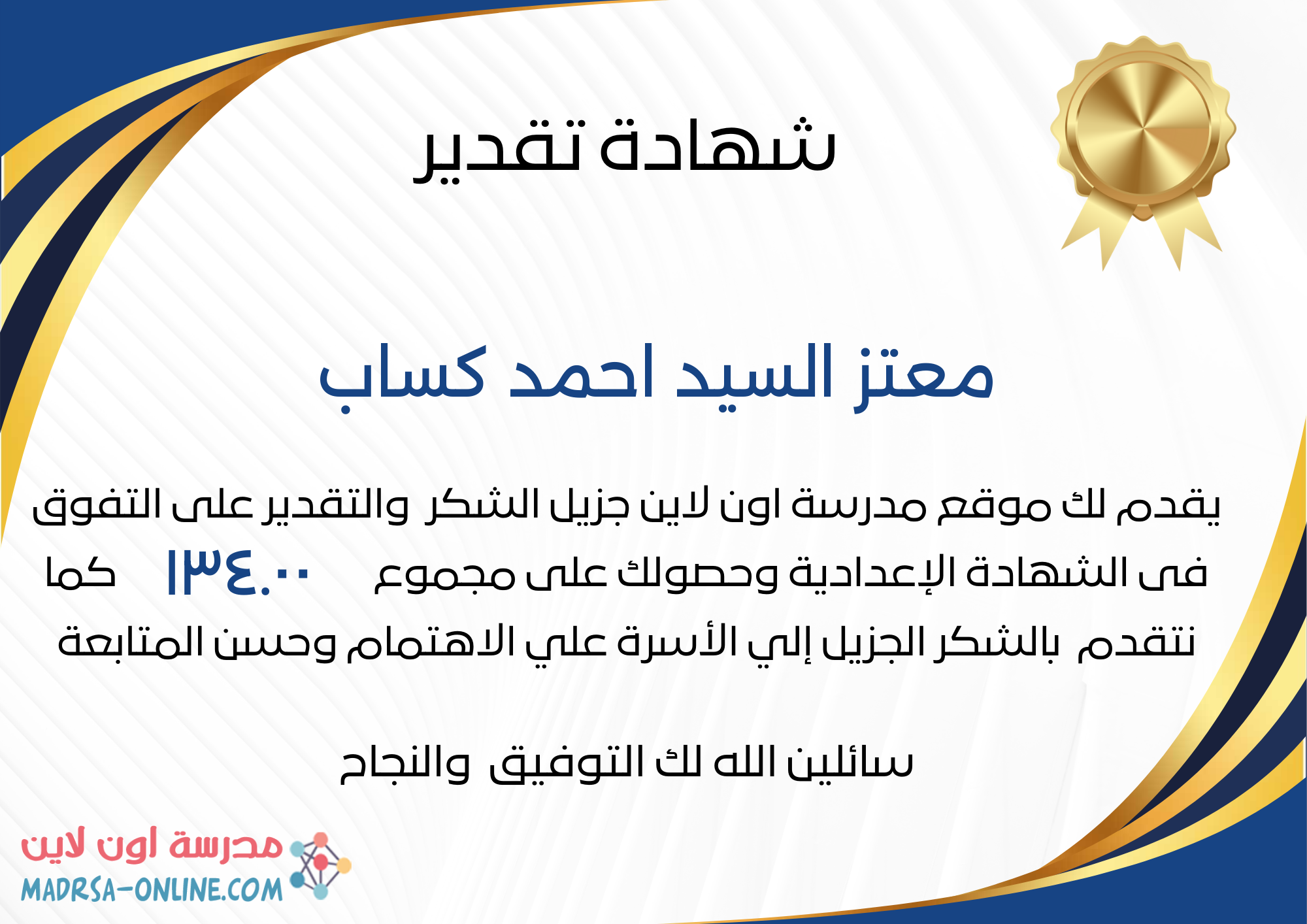 شهادة تقدير

معتز السيد احمد كساب

يقدم لك موقع مدرسة اون لاين جزيل الشكر والتقدير على التفوق فى الشهادة الإعدادية وحصولك على مجموع ١٣٤.٠٠ كما نتقدم بالشكر الجزيل إلي الأسرة علي الاهتمام وحسن المتابعة

سائلين الله لك التوفيق والنجاح

مدرسة اون لاين
MADRSA-ONLINE.COM